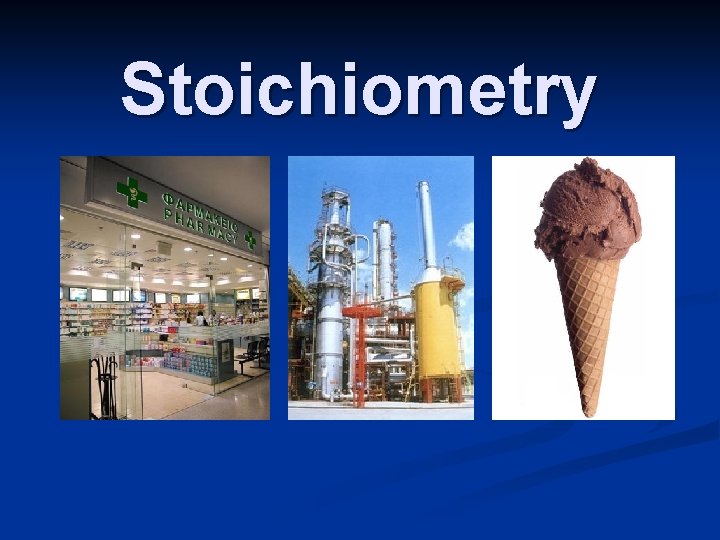 Stoichiometry

ΦΑΡΜΑΚΕΙΟ
PHARMACY